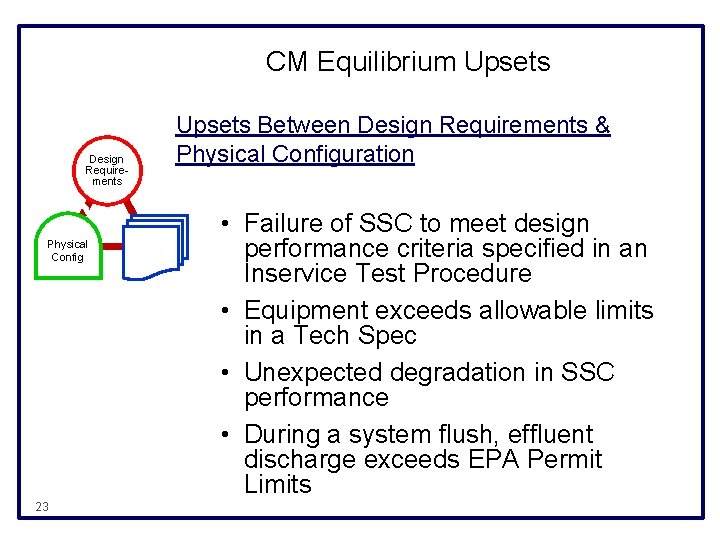 CM Equilibrium Upsets

Upsets Between Design Requirements & Physical Configuration

Design Require-ments

Physical Config

• Failure of SSC to meet design performance criteria specified in an Inservice Test Procedure

• Equipment exceeds allowable limits in a Tech Spec

• Unexpected degradation in SSC performance

• During a system flush, effluent discharge exceeds EPA Permit Limits

23